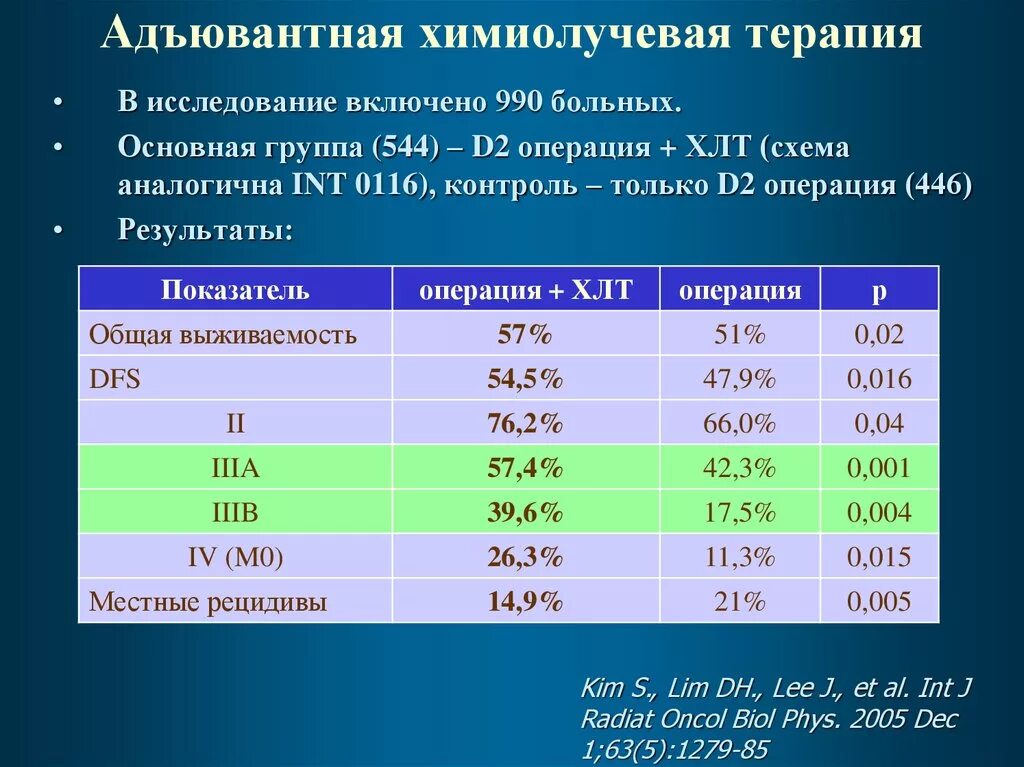 Адъювантная химиолучевая терапия

• В исследование включено 990 больных.

• Основная группа (544) – D2 операция + ХЛТ (схема аналогична INT 0116), контроль – только D2 операция (446)

• Результаты:

| Показатель | операция + ХЛТ | операция | p |
|---|---|---|---|
| Общая выживаемость | 57% | 51% | 0,02 |
| DFS | 54,5% | 47,9% | 0,016 |
| II | 76,2% | 66,0% | 0,04 |
| IIIA | 57,4% | 42,3% | 0,001 |
| IIIB | 39,6% | 17,5% | 0,004 |
| IV (M0) | 26,3% | 11,3% | 0,015 |
| Местные рецидивы | 14,9% | 21% | 0,005 |

Kim S., Lim DH., Lee J., et al. Int J Radiat Oncol Biol Phys. 2005 Dec 1;63(5):1279-85